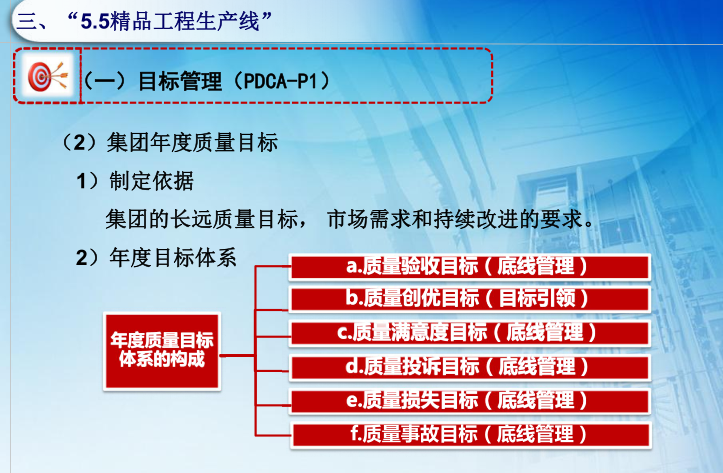 三、“5.5精品工程生产线”

（一）目标管理（PDCA-P1）

（2）集团年度质量目标

1）制定依据

集团的长远质量目标， 市场需求和持续改进的要求。

2）年度目标体系

年度质量目标体系的构成

a.质量验收目标（底线管理）

b.质量创优目标（目标引领）

c.质量满意度目标（底线管理）

d.质量投诉目标（底线管理）

e.质量损失目标（底线管理）

f.质量事故目标（底线管理）